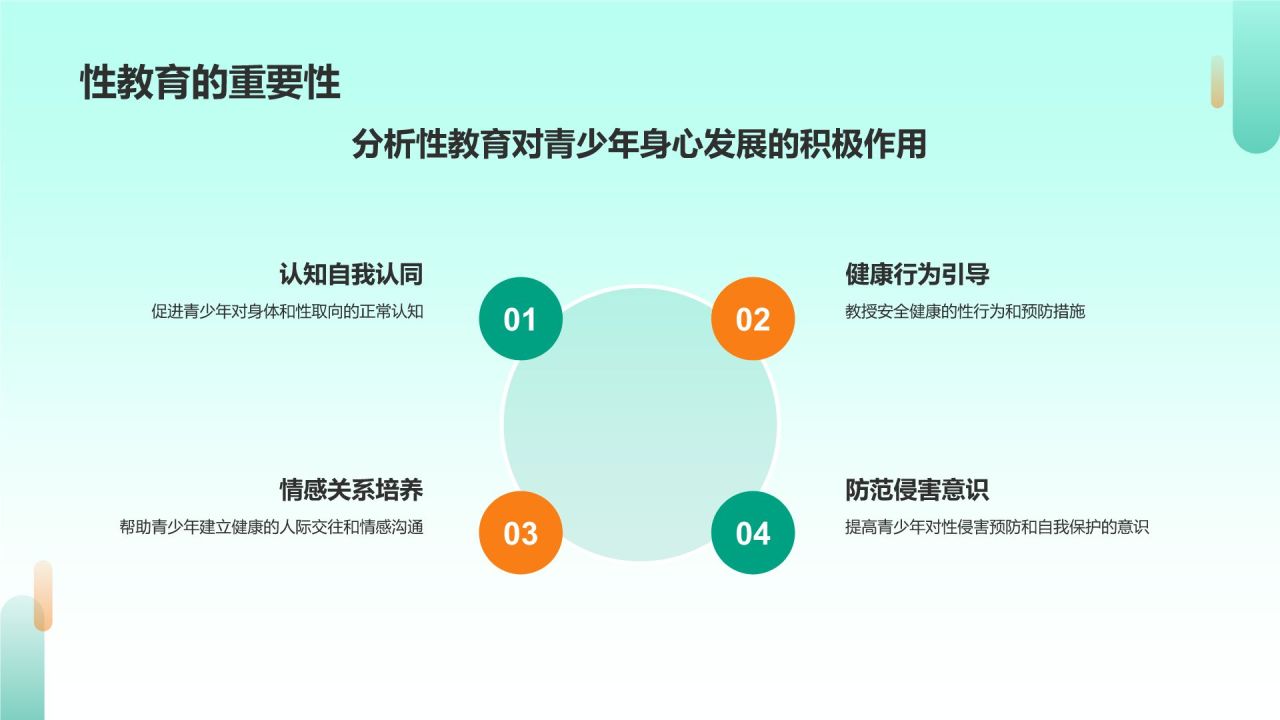 性教育的重要性

分析性教育对青少年身心发展的积极作用

认知自我认同
促进青少年对身体和性取向的正常认知

01

02

健康行为引导
教授安全健康的性行为和预防措施

情感关系培养
帮助青少年建立健康的人际交往和情感沟通

03

04

防范侵害意识
提高青少年对性侵害预防和自我保护的意识